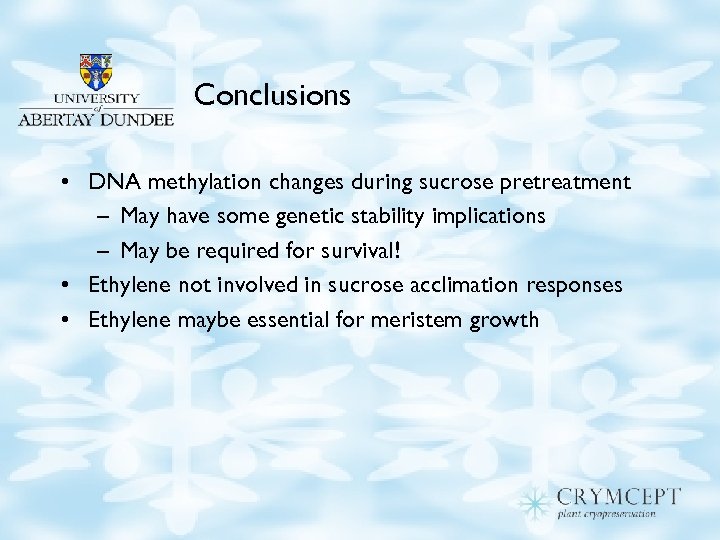 UNIVERSITY of ABERTAY DUNDEE

Conclusions

• DNA methylation changes during sucrose pretreatment
– May have some genetic stability implications
– May be required for survival!
• Ethylene not involved in sucrose acclimation responses
• Ethylene maybe essential for meristem growth

CRYMCEPT
plant cryopreservation